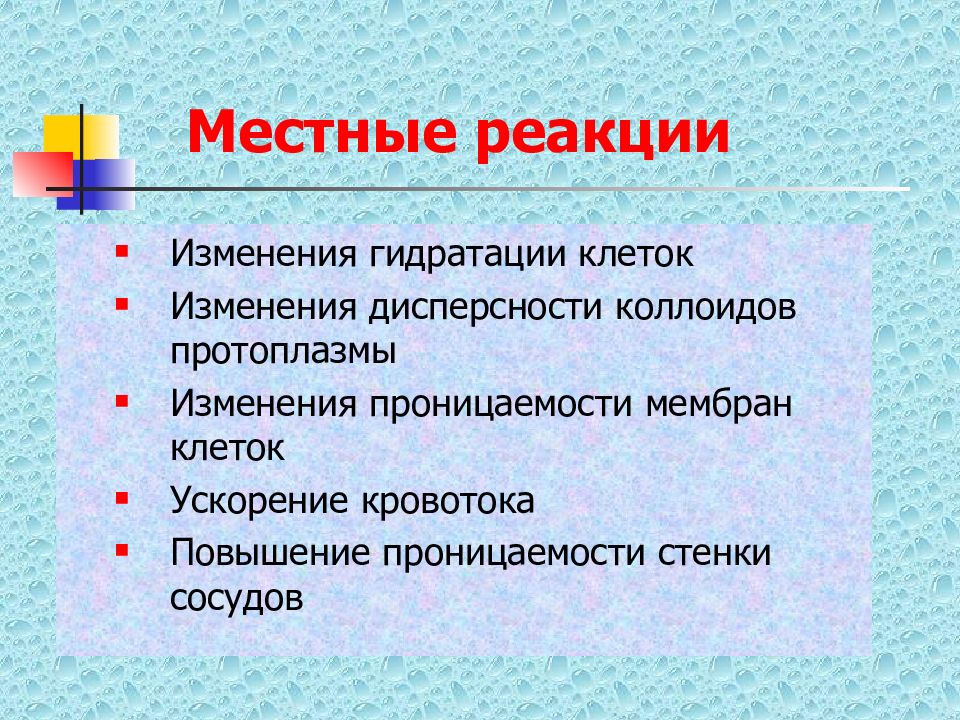 Местные реакции

- Изменения гидратации клеток
- Изменения дисперсности коллоидов протоплазмы
- Изменения проницаемости мембран клеток
- Ускорение кровотока
- Повышение проницаемости стенки сосудов